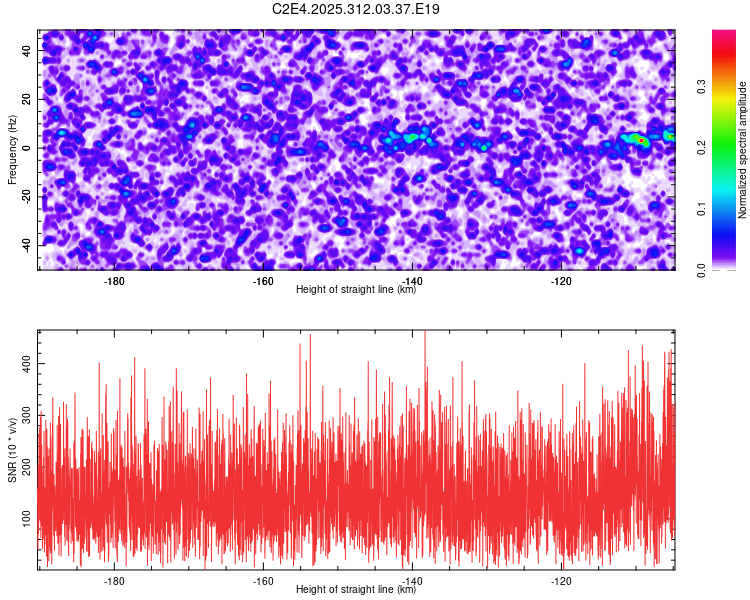 C2E4.2025.312.03.37.E19

Frequency (Hz)
40
20
0
-20
-40
-180
-160
-140
-120
Height of straight line (km)

Normalized spectral amplitude
0.0
0.1
0.2
0.3

SNR (10 * v/v)
400
300
200
100
-180
-160
-140
-120
Height of straight line (km)